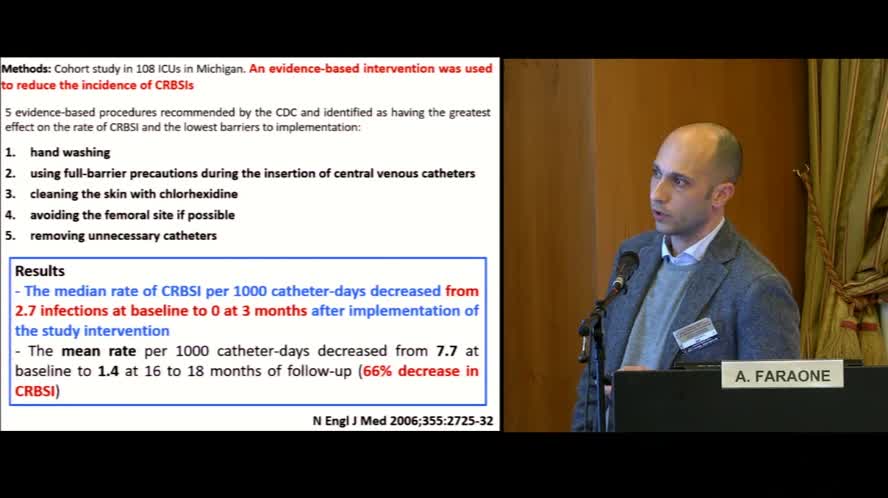 Methods: Cohort study in 108 ICUs in Michigan. An evidence-based intervention was used to reduce the incidence of CRBSIs

5 evidence-based procedures recommended by the CDC and identified as having the greatest effect on the rate of CRBSI and the lowest barriers to implementation:

1. hand washing
2. using full-barrier precautions during the insertion of central venous catheters
3. cleaning the skin with chlorhexidine
4. avoiding the femoral site if possible
5. removing unnecessary catheters

Results
- The median rate of CRBSI per 1000 catheter-days decreased from 2.7 infections at baseline to 0 at 3 months after implementation of the study intervention
- The mean rate per 1000 catheter-days decreased from 7.7 at baseline to 1.4 at 16 to 18 months of follow-up (66% decrease in CRBSI)

N Engl J Med 2006;355:2725-32

A. FARAONE